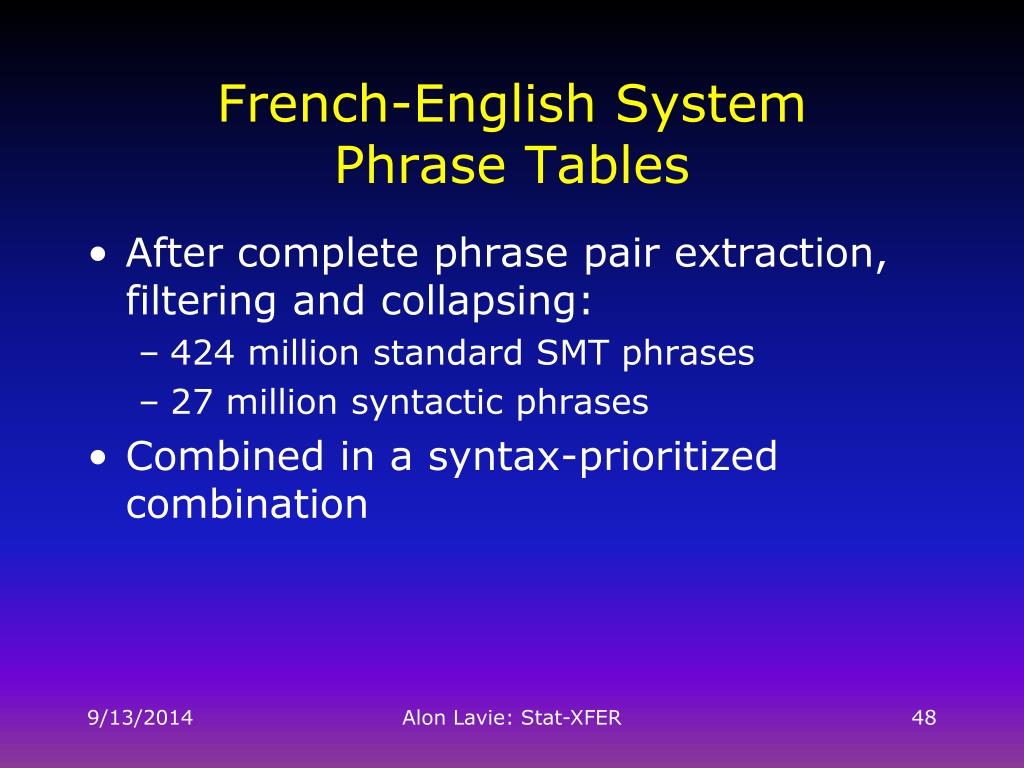 French-English System
Phrase Tables

• After complete phrase pair extraction, filtering and collapsing:
– 424 million standard SMT phrases
– 27 million syntactic phrases
• Combined in a syntax-prioritized combination

9/13/2014

Alon Lavie: Stat-XFER

48